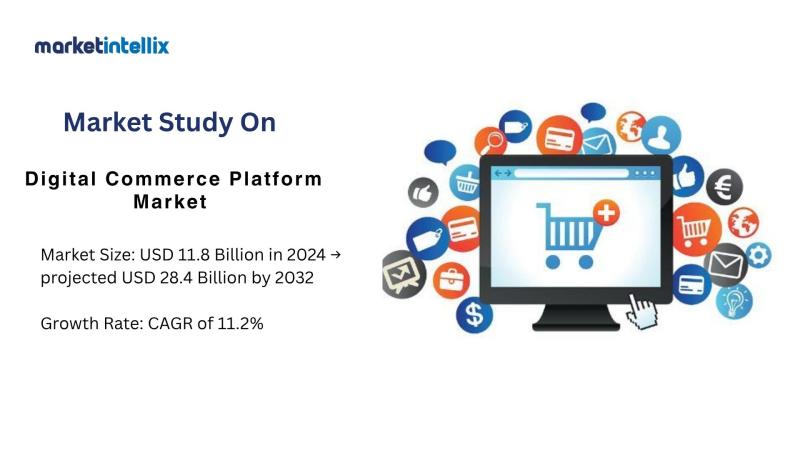 marketintellix

Market Study On

Digital Commerce Platform Market

Market Size: USD 11.8 Billion in 2024 → projected USD 28.4 Billion by 2032

Growth Rate: CAGR of 11.2%